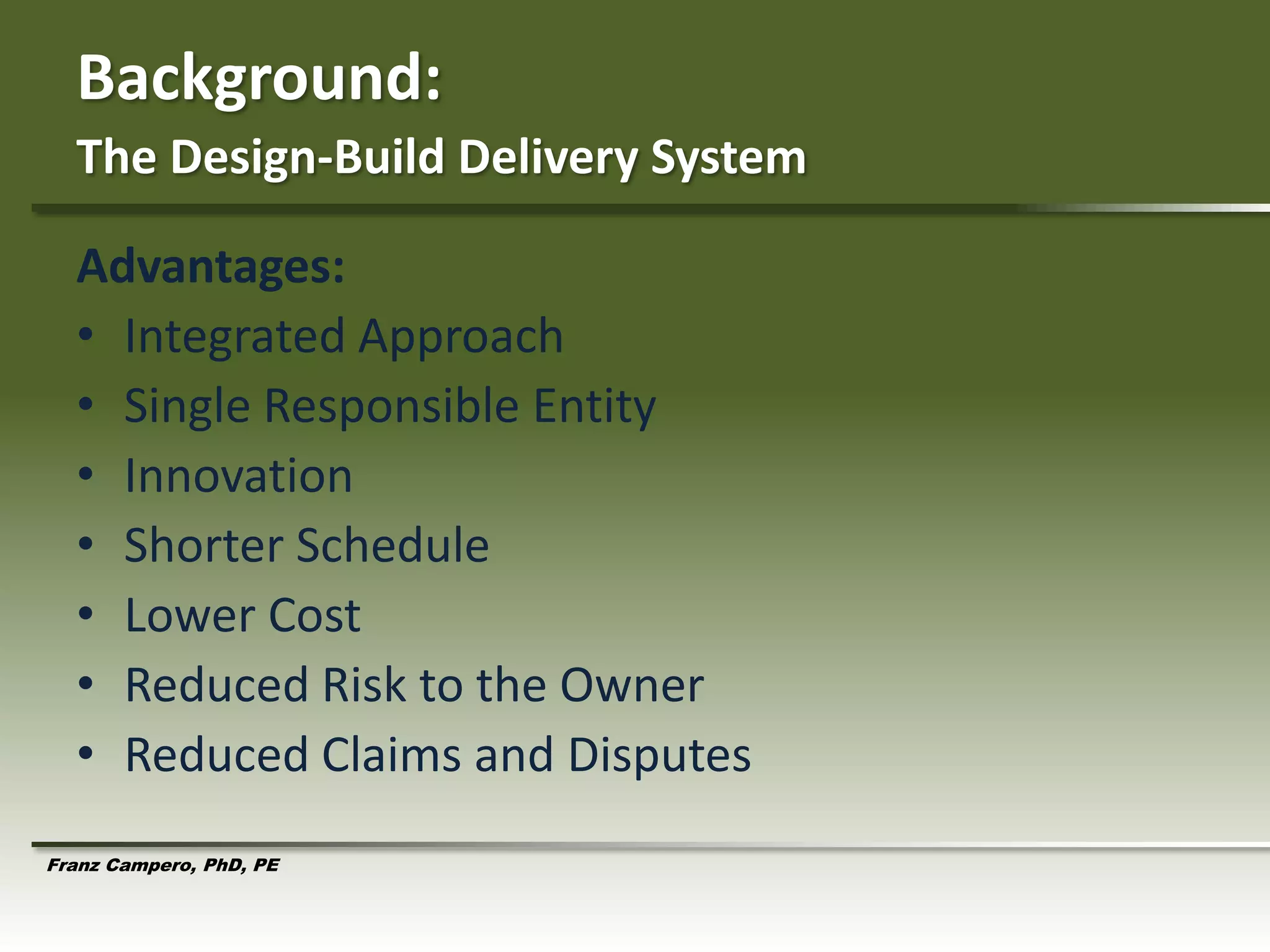 Background:
The Design-Build Delivery System

Advantages:
• Integrated Approach
• Single Responsible Entity
• Innovation
• Shorter Schedule
• Lower Cost
• Reduced Risk to the Owner
• Reduced Claims and Disputes

Franz Campero, PhD, PE